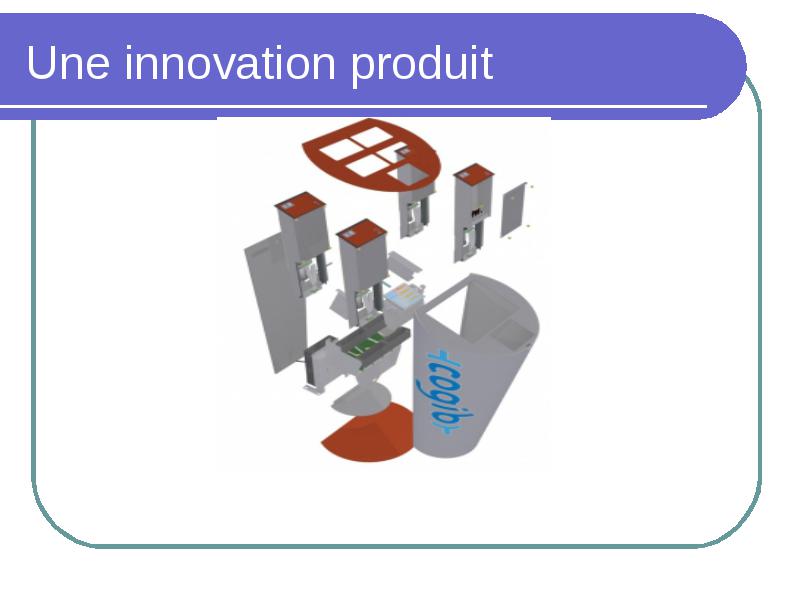 Une innovation produit

cogib